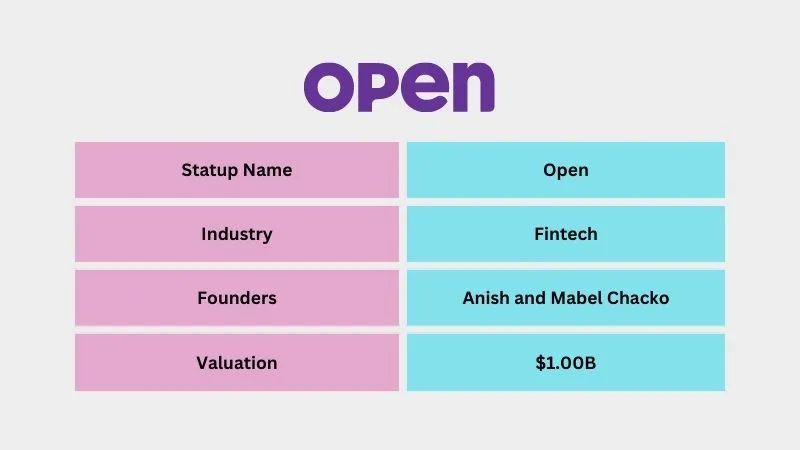 open

| Statup Name | Open |
|---|---|
| Industry | Fintech |
| Founders | Anish and Mabel Chacko |
| Valuation | \$1.00B |